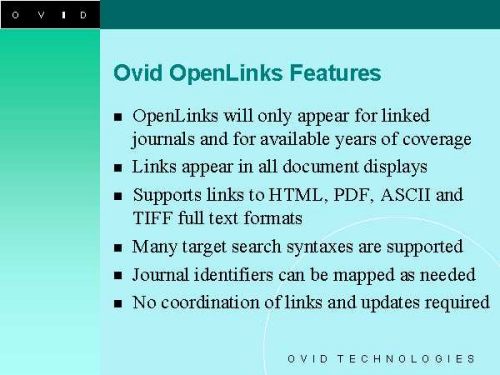 O V I D

Ovid OpenLinks Features

- OpenLinks will only appear for linked journals and for available years of coverage
- Links appear in all document displays
- Supports links to HTML, PDF, ASCII and TIFF full text formats
- Many target search syntaxes are supported
- Journal identifiers can be mapped as needed
- No coordination of links and updates required

O V I D T E C H N O L O G I E S